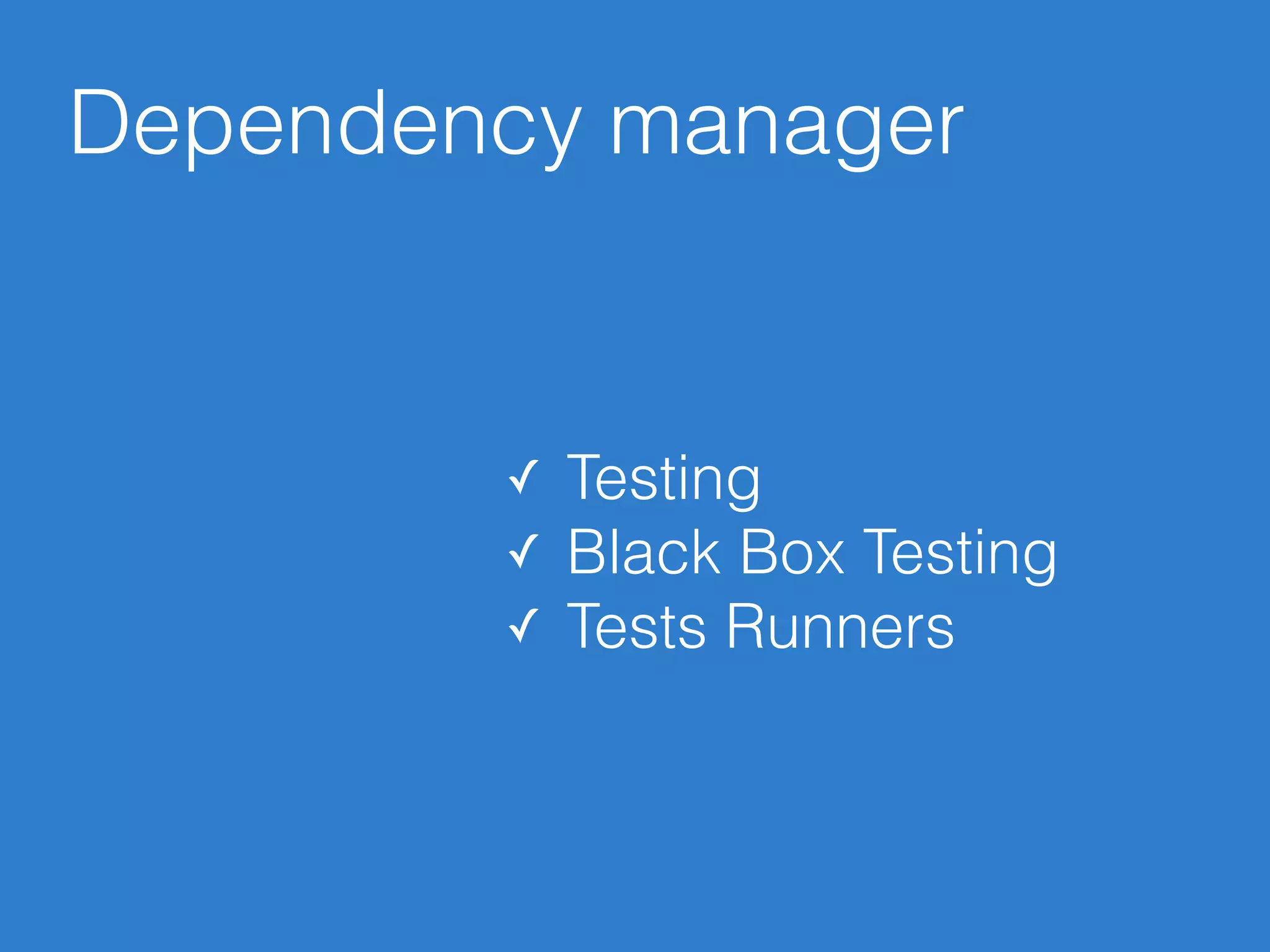 Dependency manager

✓ Testing
✓ Black Box Testing
✓ Tests Runners